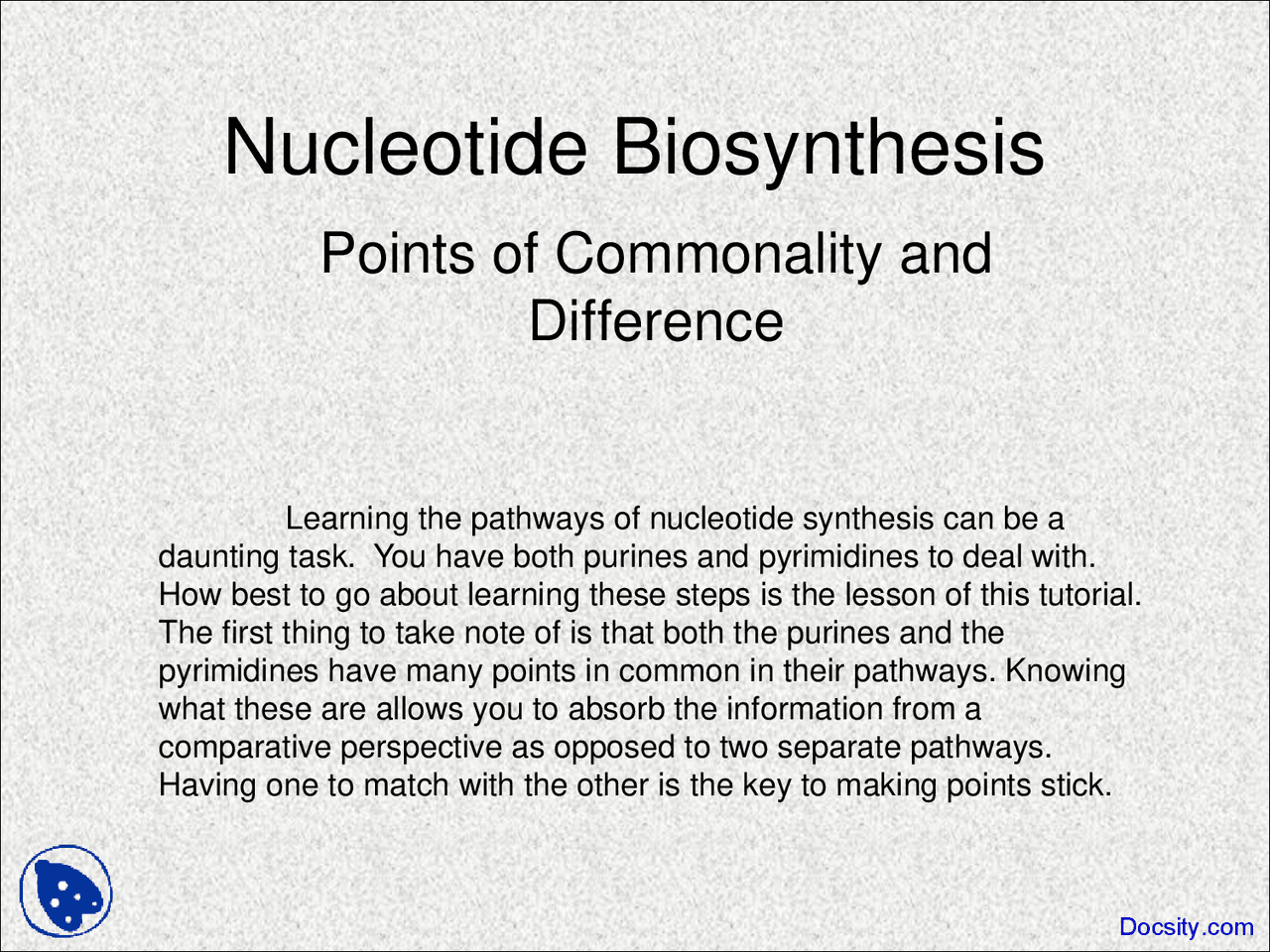 Nucleotide Biosynthesis

Points of Commonality and Difference

Learning the pathways of nucleotide synthesis can be a daunting task. You have both purines and pyrimidines to deal with. How best to go about learning these steps is the lesson of this tutorial. The first thing to take note of is that both the purines and the pyrimidines have many points in common in their pathways. Knowing what these are allows you to absorb the information from a comparative perspective as opposed to two separate pathways. Having one to match with the other is the key to making points stick.

Docsity.com